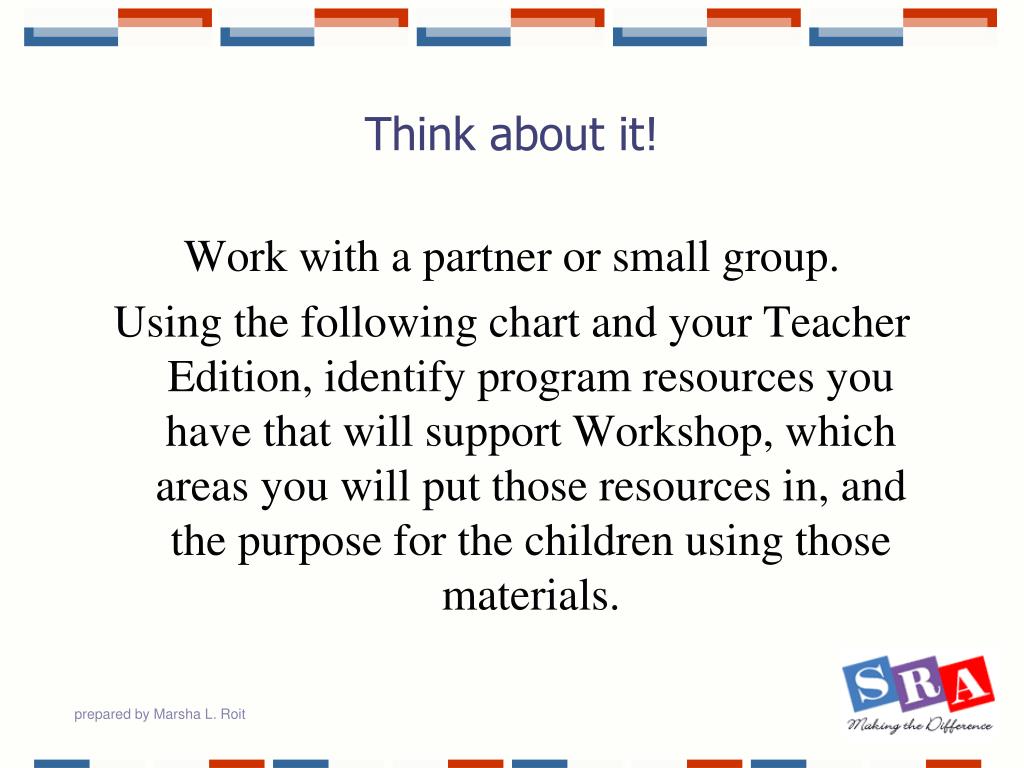 Think about it!

Work with a partner or small group.

Using the following chart and your Teacher Edition, identify program resources you have that will support Workshop, which areas you will put those resources in, and the purpose for the children using those materials.

prepared by Marsha L. Roit

SRA

Making the Difference